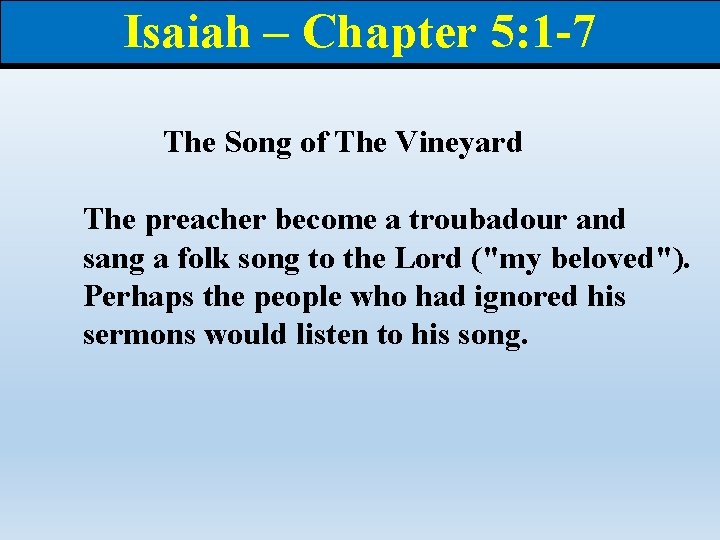 Isaiah – Chapter 5:1-7

The Song of The Vineyard

The preacher become a troubadour and sang a folk song to the Lord ("my beloved"). Perhaps the people who had ignored his sermons would listen to his song.